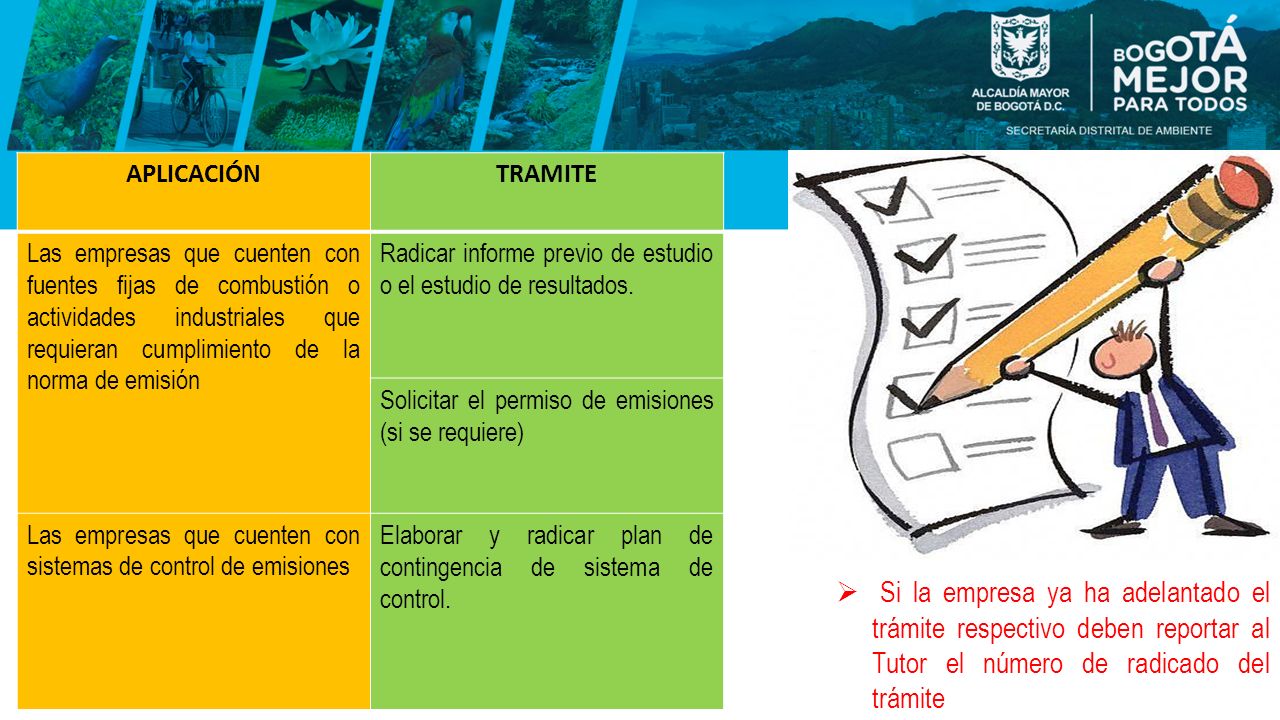 ALCALDÍA MAYOR DE BOGOTÁ D.C.

BOGOTÁ MEJOR PARA TODOS

SECRETARÍA DISTRITAL DE AMBIENTE

| APLICACIÓN | TRAMITE |
|---|---|
| Las empresas que cuenten con fuentes fijas de combustión o actividades industriales que requieran cumplimiento de la norma de emisión | Radicar informe previo de estudio o el estudio de resultados. |
| | Solicitar el permiso de emisiones (si se requiere) |
| Las empresas que cuenten con sistemas de control de emisiones | Elaborar y radicar plan de contingencia de sistema de control. |

➢ Si la empresa ya ha adelantado el trámite respectivo deben reportar al Tutor el número de radicado del trámite